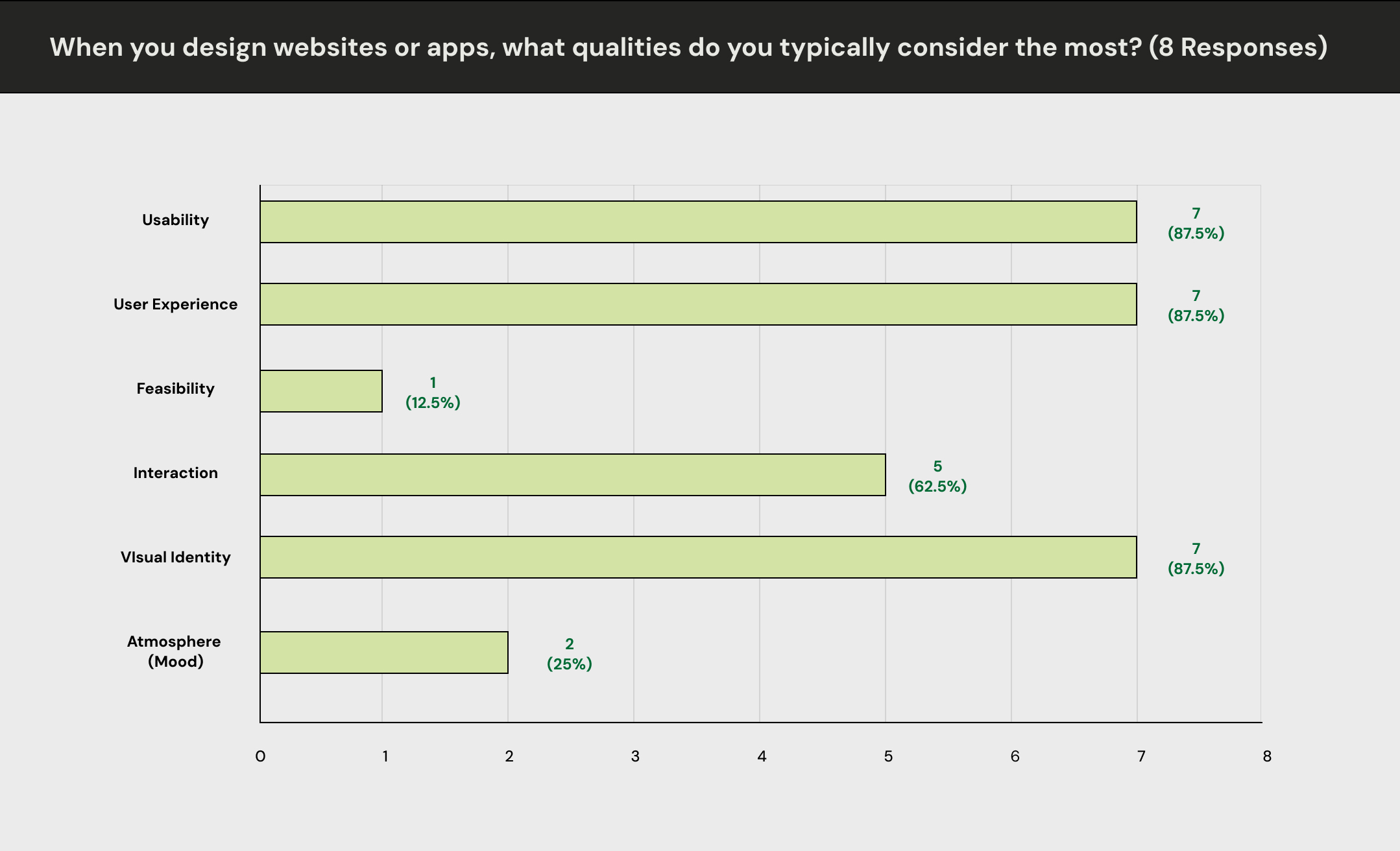 When you design websites or apps, what qualities do you typically consider the most? (8 Responses)

Usability
7
(87.5%)

User Experience
7
(87.5%)

Feasibility
1
(12.5%)

Interaction
5
(62.5%)

VIsual Identity
7
(87.5%)

Atmosphere
(Mood)
2
(25%)

0 1 2 3 4 5 6 7 8